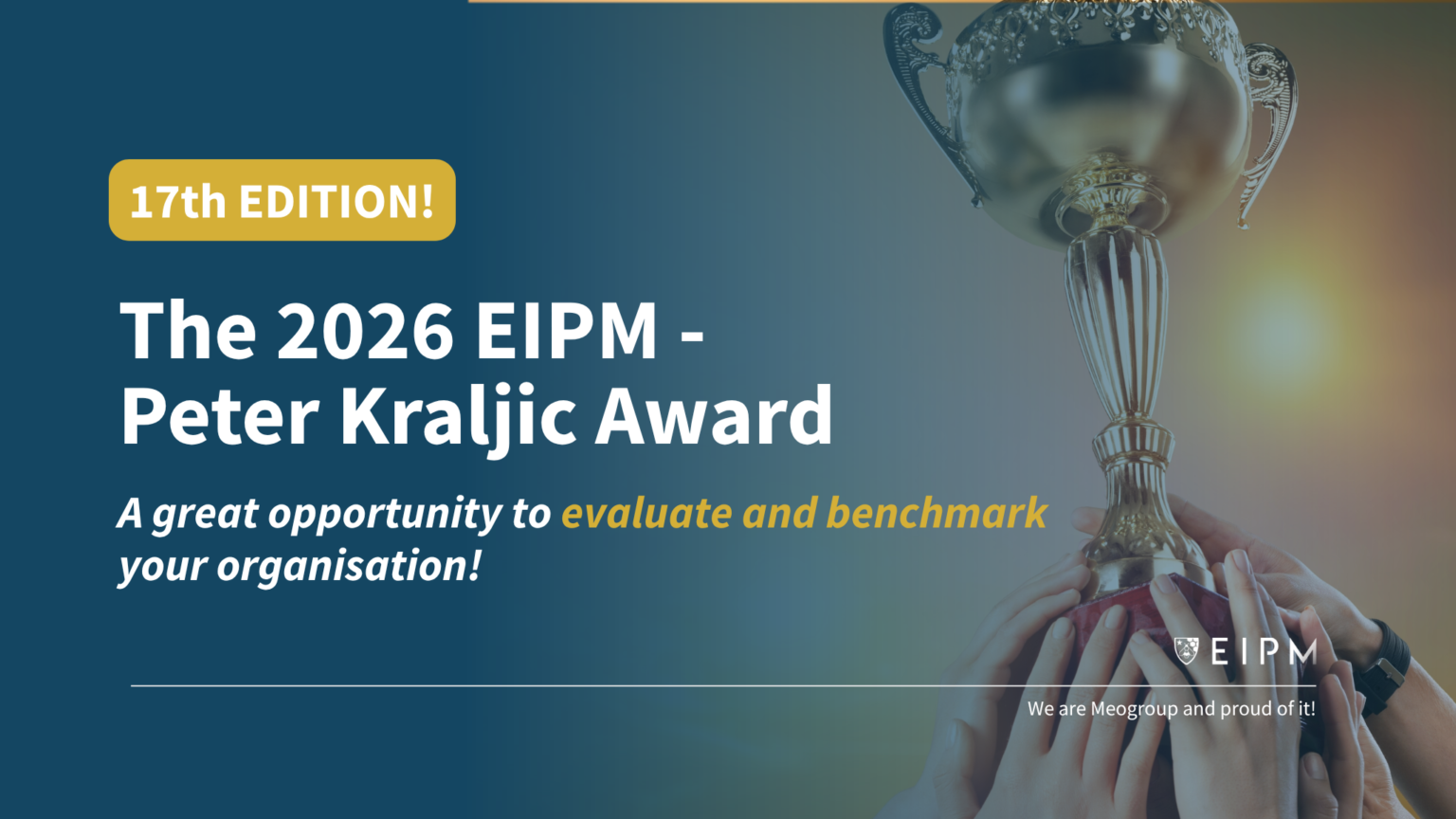 17th EDITION!

The 2026 EIPM - Peter Kraljic Award

A great opportunity to evaluate and benchmark your organisation!

EIPM

We are Meogroup and proud of it!